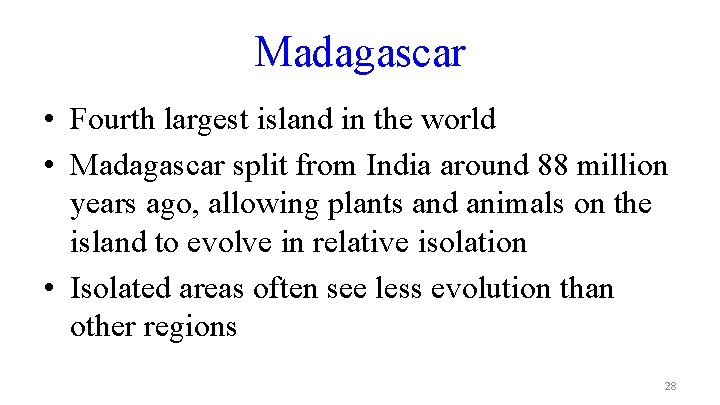 Madagascar

• Fourth largest island in the world
• Madagascar split from India around 88 million years ago, allowing plants and animals on the island to evolve in relative isolation
• Isolated areas often see less evolution than other regions

28